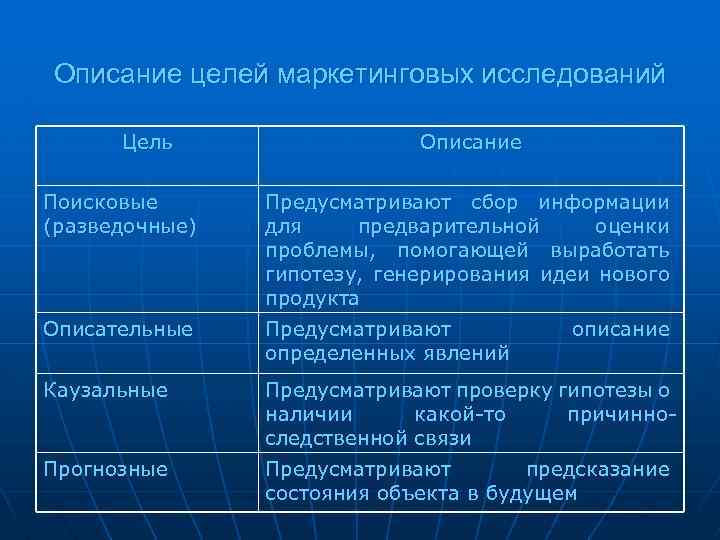 Описание целей маркетинговых исследований

| Цель | Описание |
|---|---|
| Поисковые (разведочные) | Предусматривают сбор информации для предварительной оценки проблемы, помогающей выработать гипотезу, генерирования идеи нового продукта |
| Описательные | Предусматривают описание определенных явлений |
| Каузальные | Предусматривают проверку гипотезы о наличии какой-то причинно-следственной связи |
| Прогнозные | Предусматривают предсказание состояния объекта в будущем |